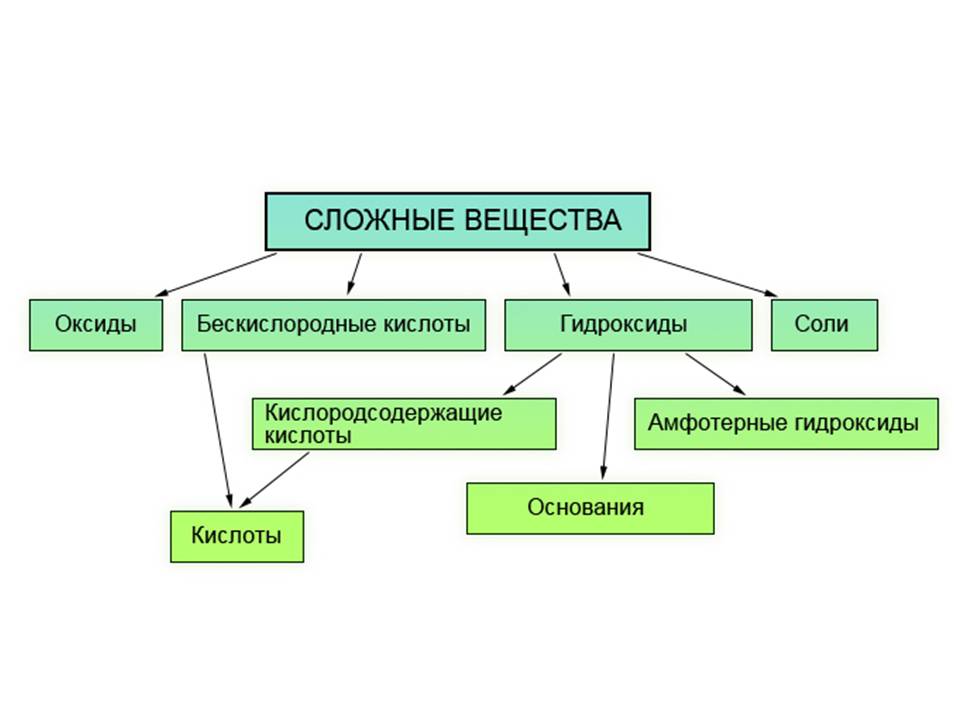 СЛОЖНЫЕ ВЕЩЕСТВА

Оксиды

Бескислородные кислоты

Гидроксиды

Соли

Кислородсодержащие кислоты

Амфотерные гидроксиды

Основания

Кислоты